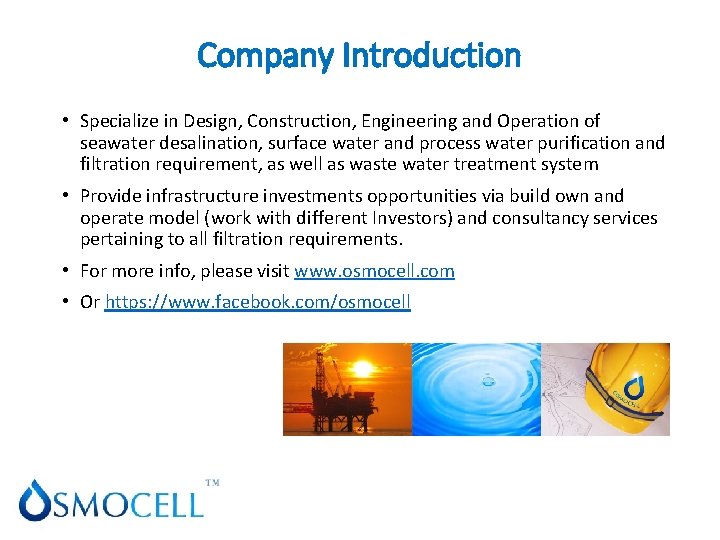 Company Introduction

• Specialize in Design, Construction, Engineering and Operation of seawater desalination, surface water and process water purification and filtration requirement, as well as waste water treatment system

• Provide infrastructure investments opportunities via build own and operate model (work with different Investors) and consultancy services pertaining to all filtration requirements.

• For more info, please visit www.osmocell.com

• Or https://www.facebook.com/osmocell

OSMOCELL

OSMOCELL™